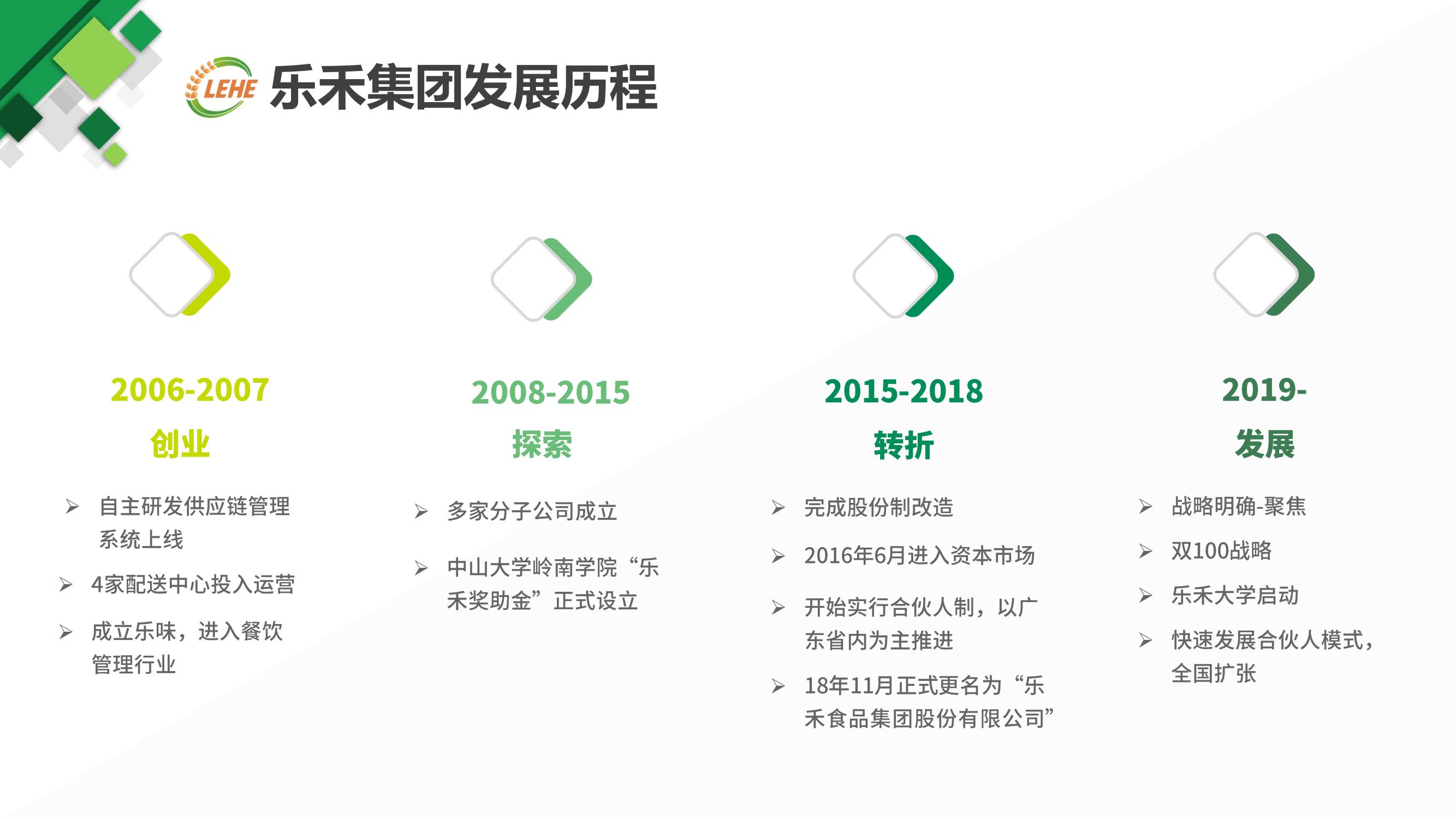 LEHE 乐禾集团发展历程

2006-2007
创业

➢ 自主研发供应链管理系统上线
➢ 4家配送中心投入运营
➢ 成立乐味，进入餐饮管理行业

2008-2015
探索

➢ 多家分子公司成立
➢ 中山大学岭南学院“乐禾奖助金”正式设立

2015-2018
转折

➢ 完成股份制改造
➢ 2016年6月进入资本市场
➢ 开始实行合伙人制，以广东省内为主推进
➢ 18年11月正式更名为“乐禾食品集团股份有限公司”

2019-
发展

➢ 战略明确-聚焦
➢ 双100战略
➢ 乐禾大学启动
➢ 快速发展合伙人模式，全国扩张